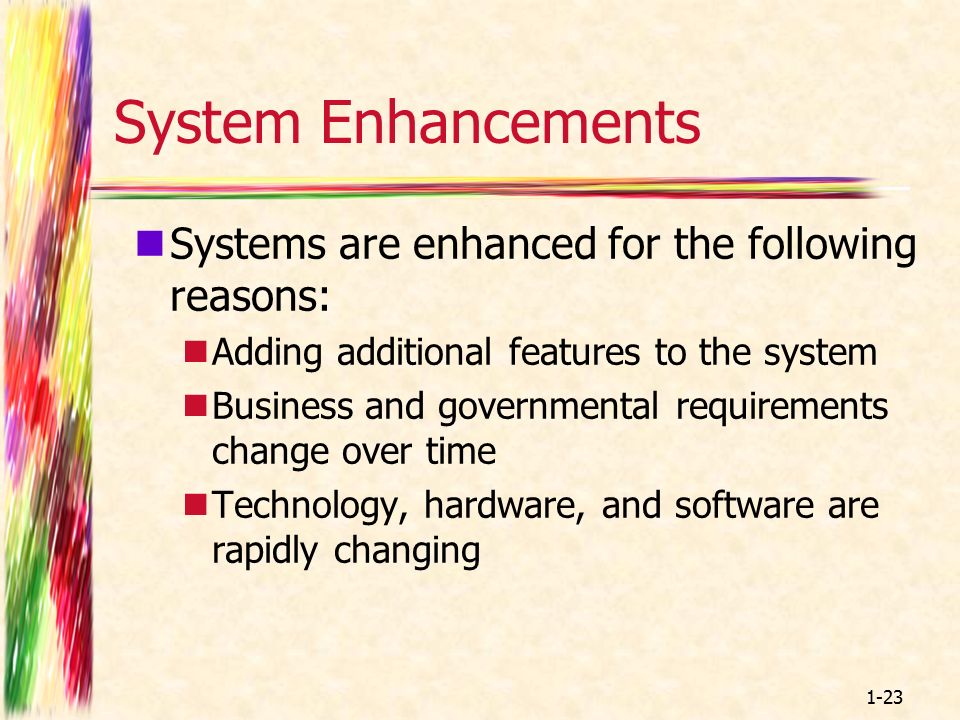 System Enhancements

Systems are enhanced for the following reasons:

Adding additional features to the system

Business and governmental requirements change over time

Technology, hardware, and software are rapidly changing

1-23